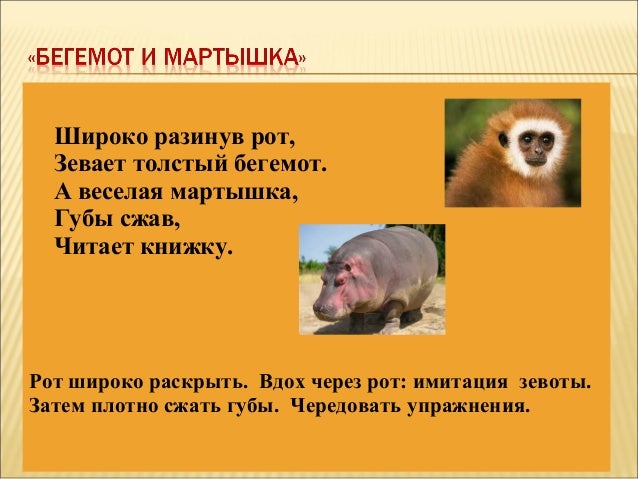 «БЕГЕМОТ И МАРТЫШКА»

Широко разинув рот,
Зевает толстый бегемот.
А веселая мартышка,
Губы сжав,
Читает книжку.

Рот широко раскрыть. Вдох через рот: имитация зевоты. Затем плотно сжать губы. Чередовать упражнения.